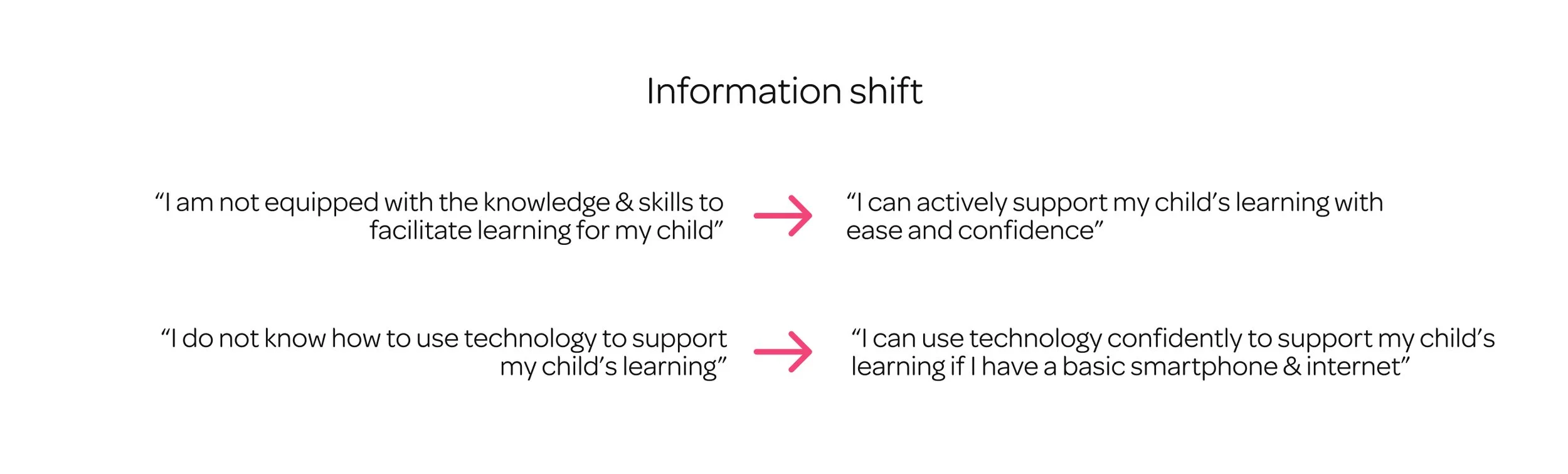 Information shift

“I am not equipped with the knowledge & skills to facilitate learning for my child”

“I can actively support my child’s learning with ease and confidence”

“I do not know how to use technology to support my child’s learning”

“I can use technology confidently to support my child’s learning if I have a basic smartphone & internet”